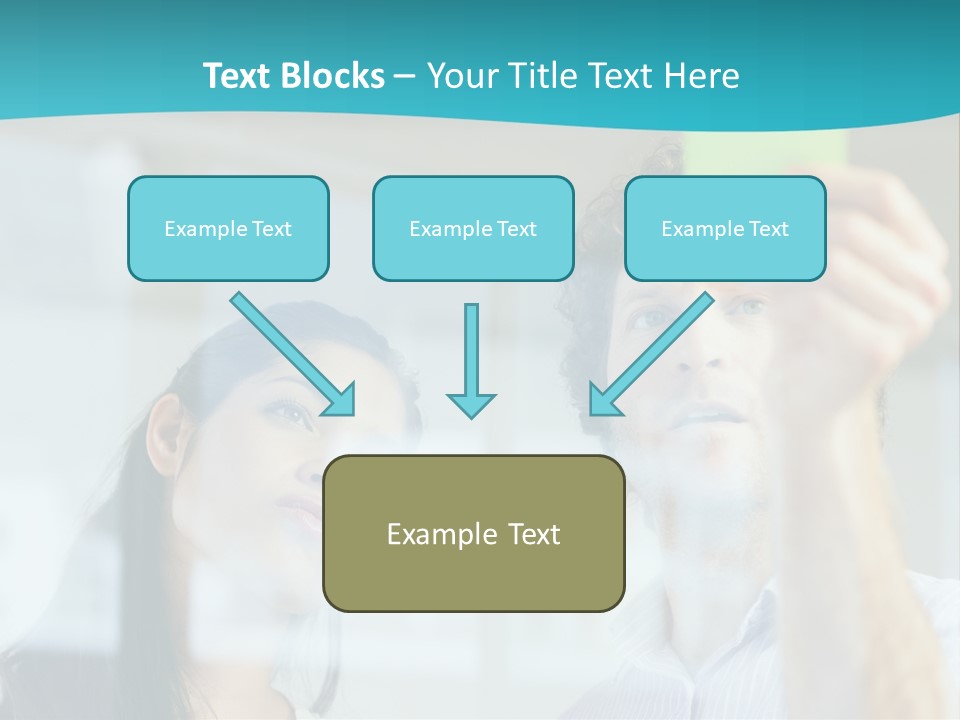 Text Blocks – Your Title Text Here

Example Text

Example Text

Example Text

Example Text